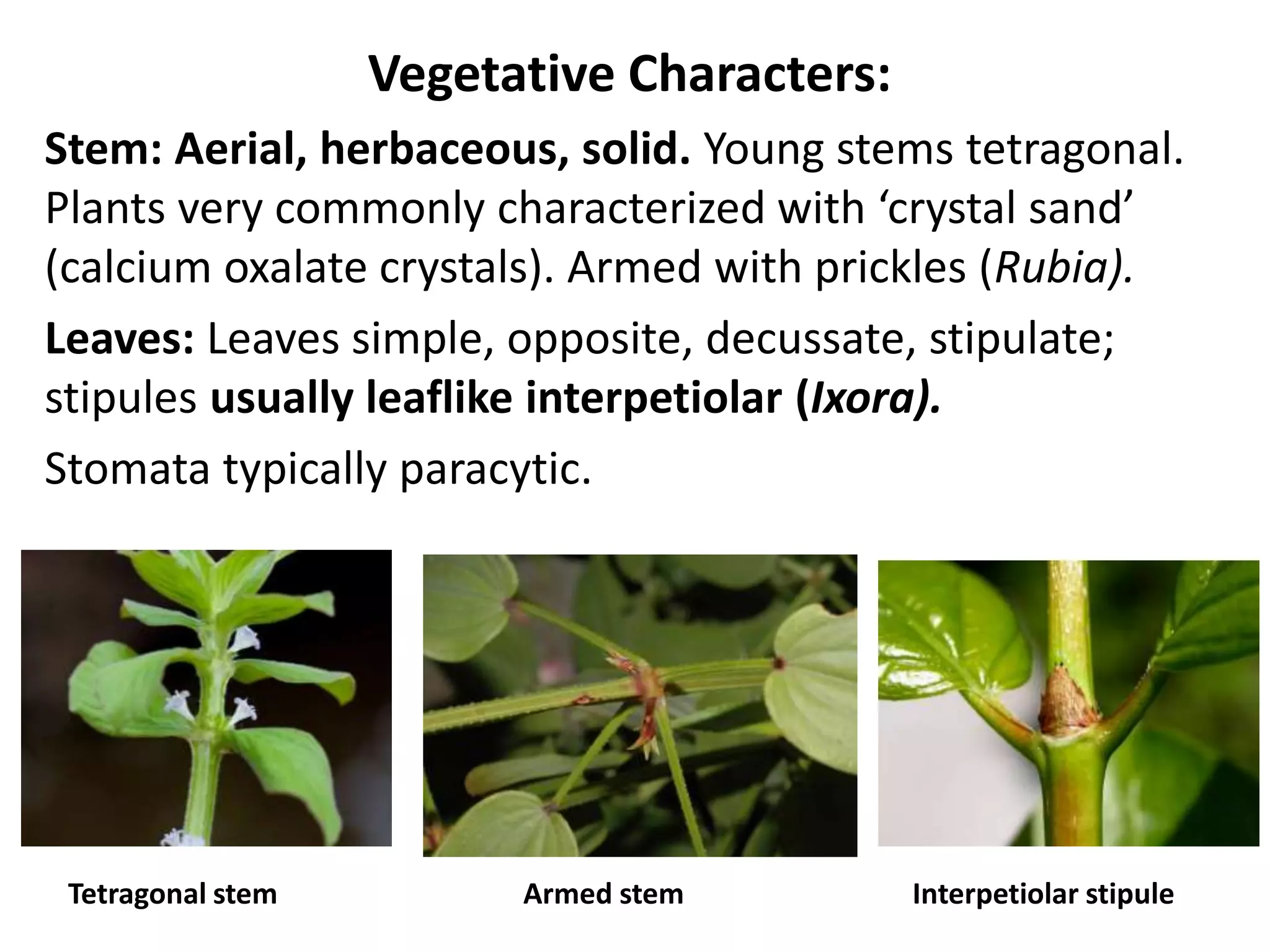 Vegetative Characters:

Stem: Aerial, herbaceous, solid. Young stems tetragonal. Plants very commonly characterized with ‘crystal sand’ (calcium oxalate crystals). Armed with prickles (Rubia).

Leaves: Leaves simple, opposite, decussate, stipulate; stipules usually leaflike interpetiolar (Ixora).

Stomata typically paracytic.

Tetragonal stem

Armed stem

Interpetiolar stipule